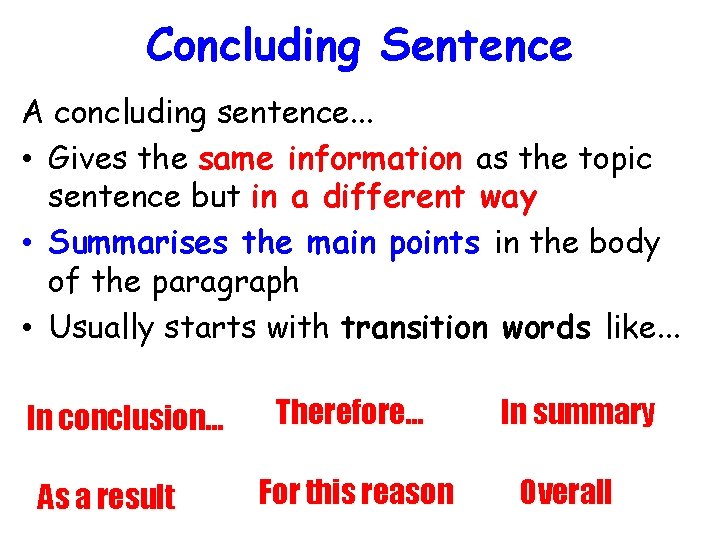 Concluding Sentence

A concluding sentence...

• Gives the same information as the topic sentence but in a different way
• Summarises the main points in the body of the paragraph
• Usually starts with transition words like...

In conclusion... Therefore... In summary

As a result For this reason Overall